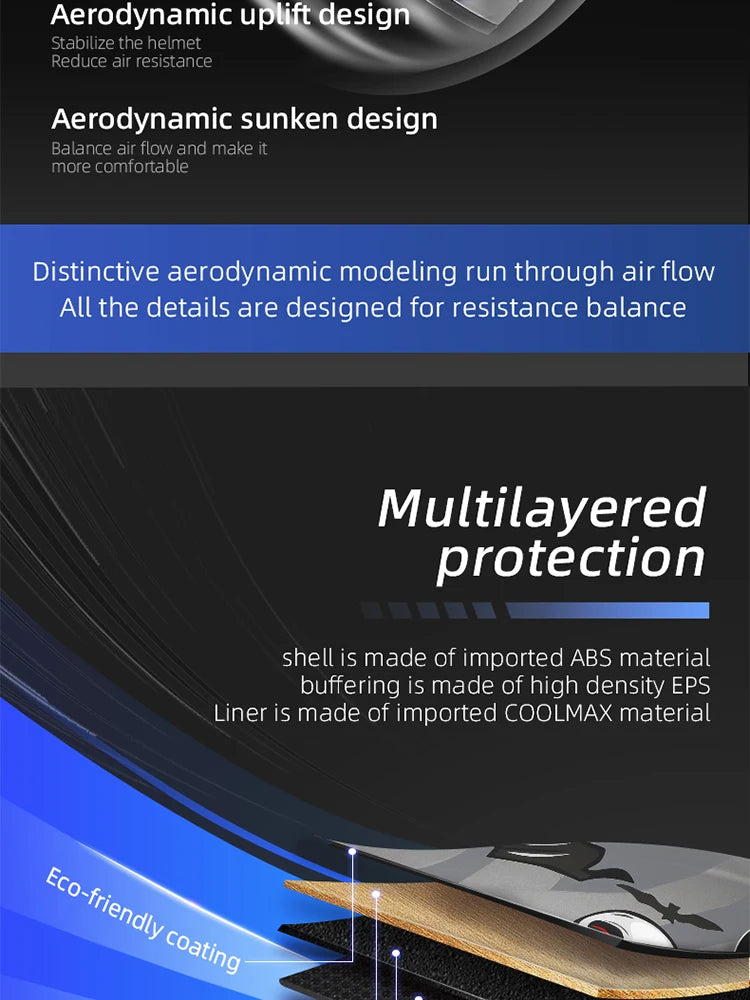 Aerodynamic uplift design
Stabilize the helmet
Reduce air resistance

Aerodynamic sunken design
Balance air flow and make it more comfortable

Distinctive aerodynamic modeling run through air flow
All the details are designed for resistance balance

Multilayered protection

shell is made of imported ABS material
buffering is made of high density EPS
Liner is made of imported COOLMAX material

Eco-friendly coating